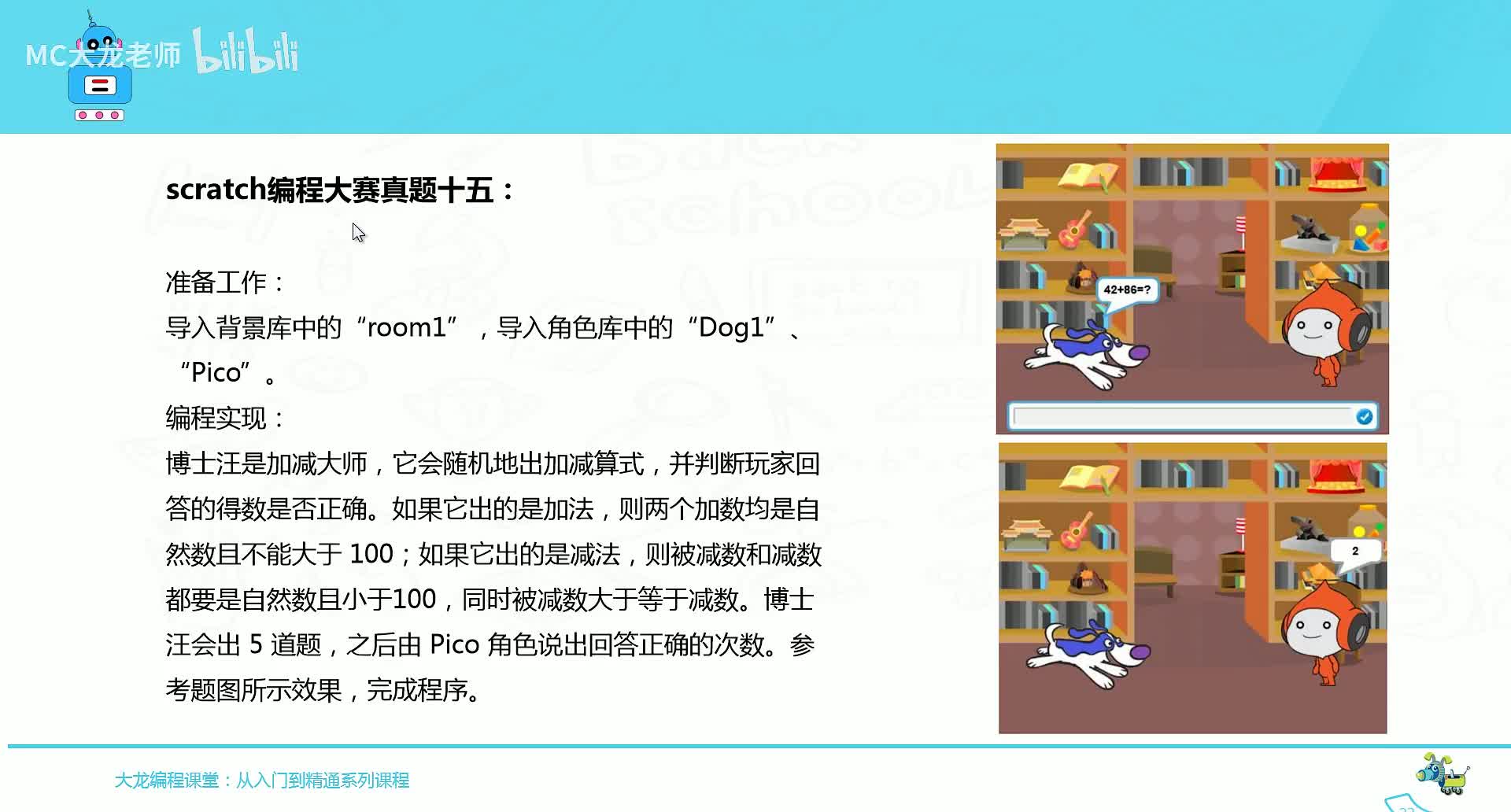 MC大龙老师 bilibili

scratch编程大赛真题十五：

准备工作：
导入背景库中的“room1”，导入角色库中的“Dog1”、“Pico”。
编程实现：
博士汪是加减大师，它会随机地出加减算式，并判断玩家回答的得数是否正确。如果它出的是加法，则两个加数均是自然数且不能大于 100；如果它出的是减法，则被减数和减数都要是自然数且小于100，同时被减数大于等于减数。博士汪会出 5 道题，之后由 Pico 角色说出回答正确的次数。参考题图所示效果，完成程序。

42+86=?

2

大龙编程课堂：从入门到精通系列课程